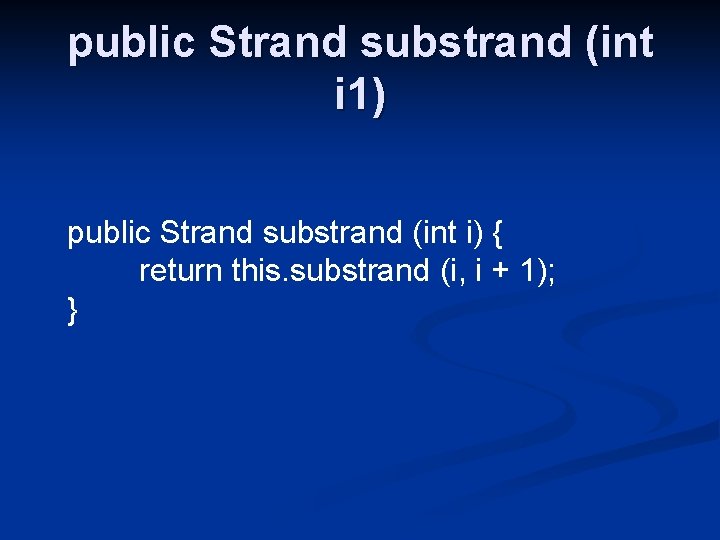 public Strand substrand (int i1)

public Strand substrand (int i) {
	return this.substrand (i, i + 1);
}